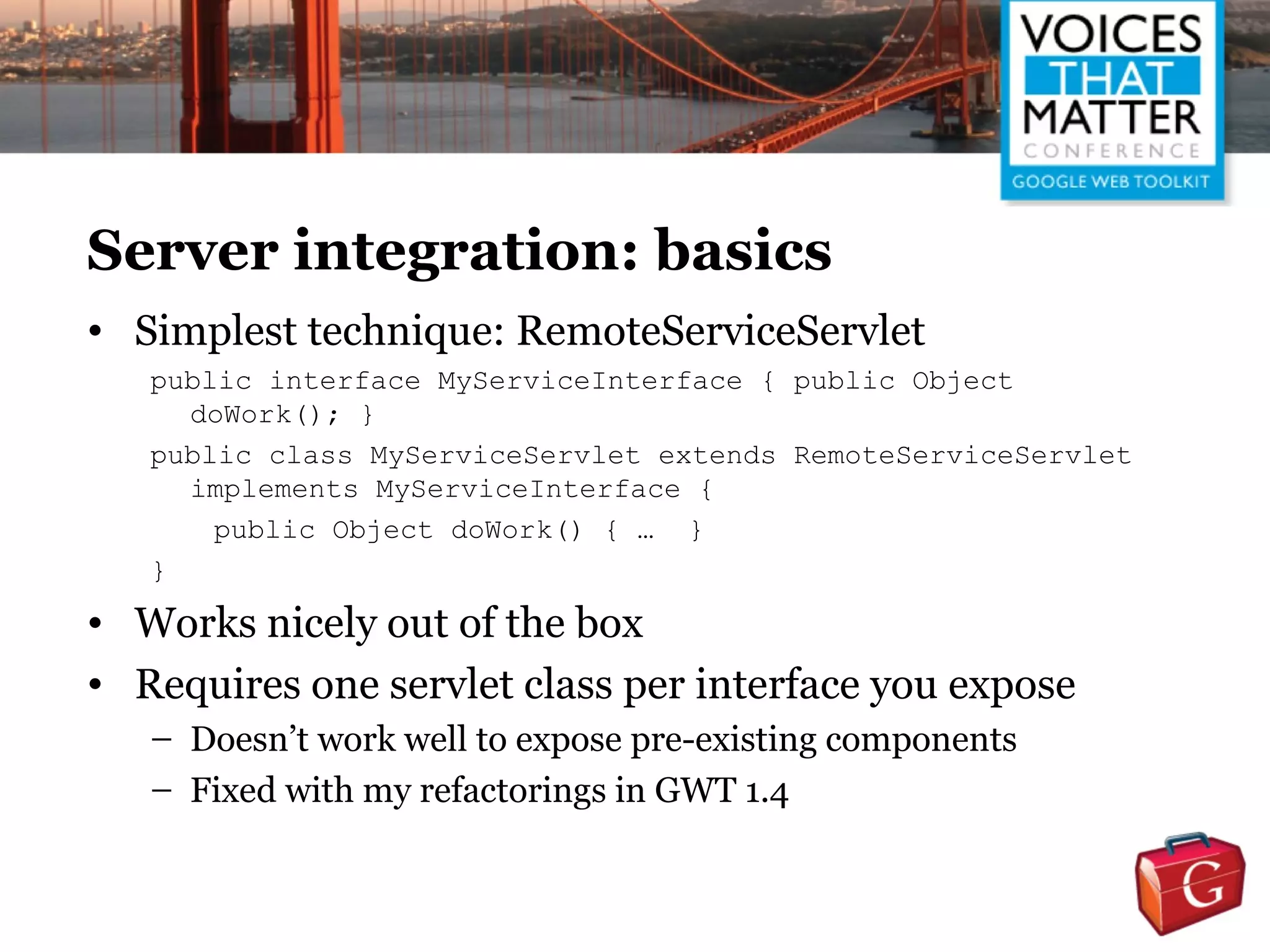 VOICES THAT MATTER CONFERENCE GOOGLE WEB TOOLKIT

Server integration: basics

• Simplest technique: RemoteServiceServlet

public interface MyServiceInterface { public Object doWork(); }

public class MyServiceServlet extends RemoteServiceServlet implements MyServiceInterface {

public Object doWork() { … }

}

• Works nicely out of the box

• Requires one servlet class per interface you expose

– Doesn't work well to expose pre-existing components

– Fixed with my refactorings in GWT 1.4

G